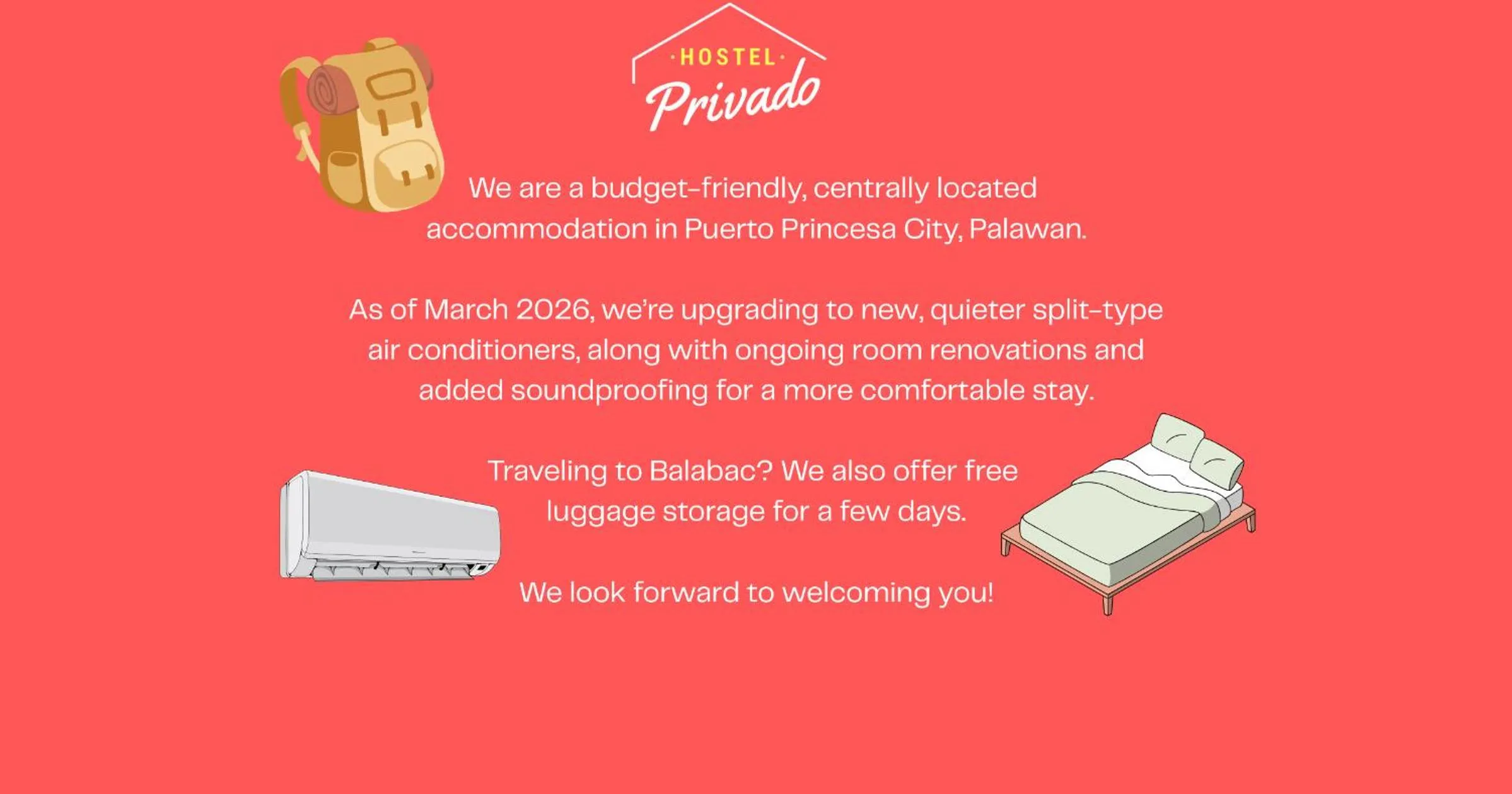 ·HOSTEL·
Privado

We are a budget-friendly, centrally located accommodation in Puerto Princesa City, Palawan.

As of March 2026, we're upgrading to new, quieter split-type air conditioners, along with ongoing room renovations and added soundproofing for a more comfortable stay.

Traveling to Balabac? We also offer free luggage storage for a few days.

We look forward to welcoming you!